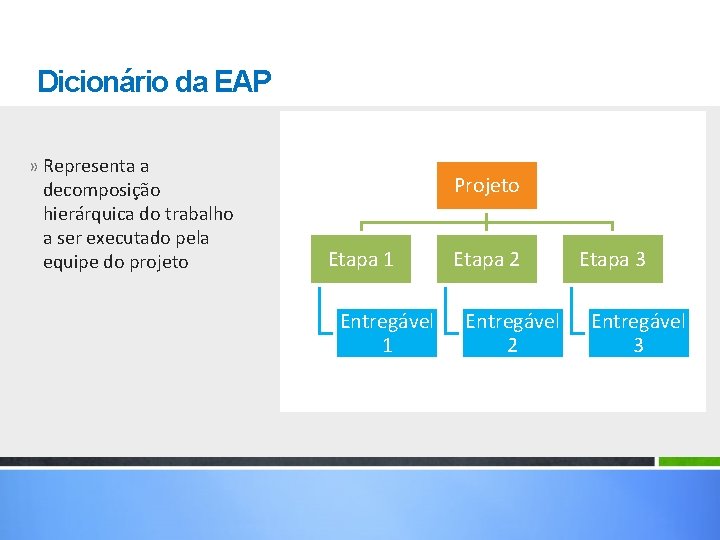 Dicionário da EAP

» Representa a decomposição hierárquica do trabalho a ser executado pela equipe do projeto

Projeto

Etapa 1

Etapa 2

Etapa 3

Entregável 1

Entregável 2

Entregável 3